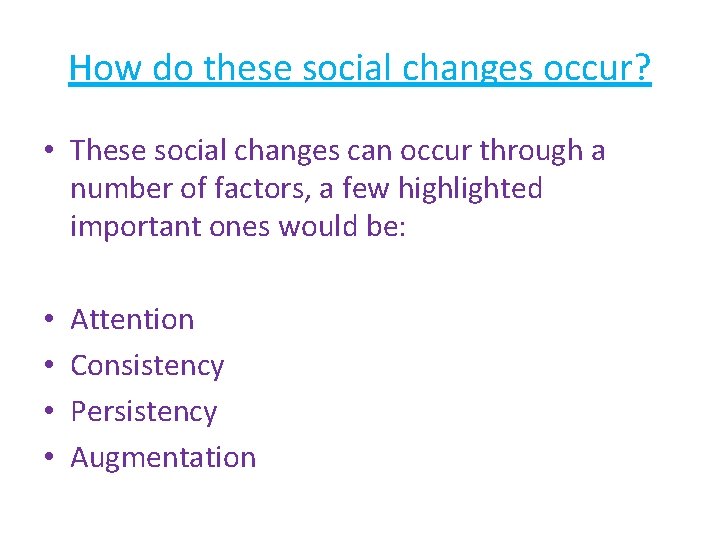 How do these social changes occur?

• These social changes can occur through a number of factors, a few highlighted important ones would be:

• Attention
• Consistency
• Persistency
• Augmentation